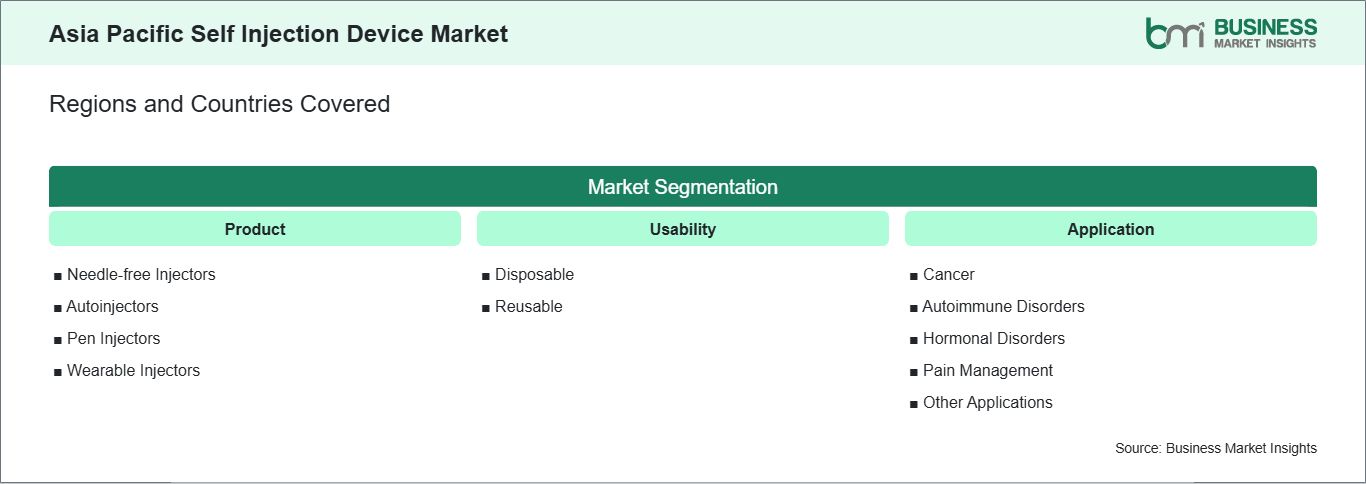 Asia Pacific Self Injection Device Market

bmi BUSINESS MARKET INSIGHTS

Regions and Countries Covered

Market Segmentation

Product

■ Needle-free Injectors
■ Autoinjectors
■ Pen Injectors
■ Wearable Injectors

Usability

■ Disposable
■ Reusable

Application

■ Cancer
■ Autoimmune Disorders
■ Hormonal Disorders
■ Pain Management
■ Other Applications

Source: Business Market Insights